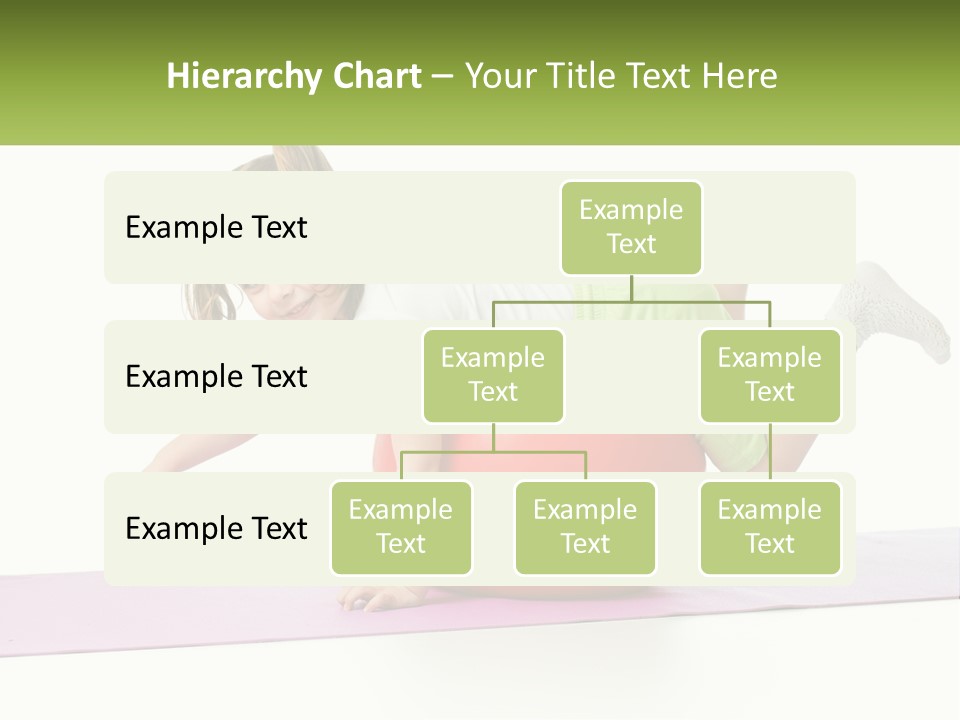 Hierarchy Chart – Your Title Text Here

Example Text

Example Text

Example Text

Example Text

Example Text

Example Text

Example Text

Example Text

Example Text